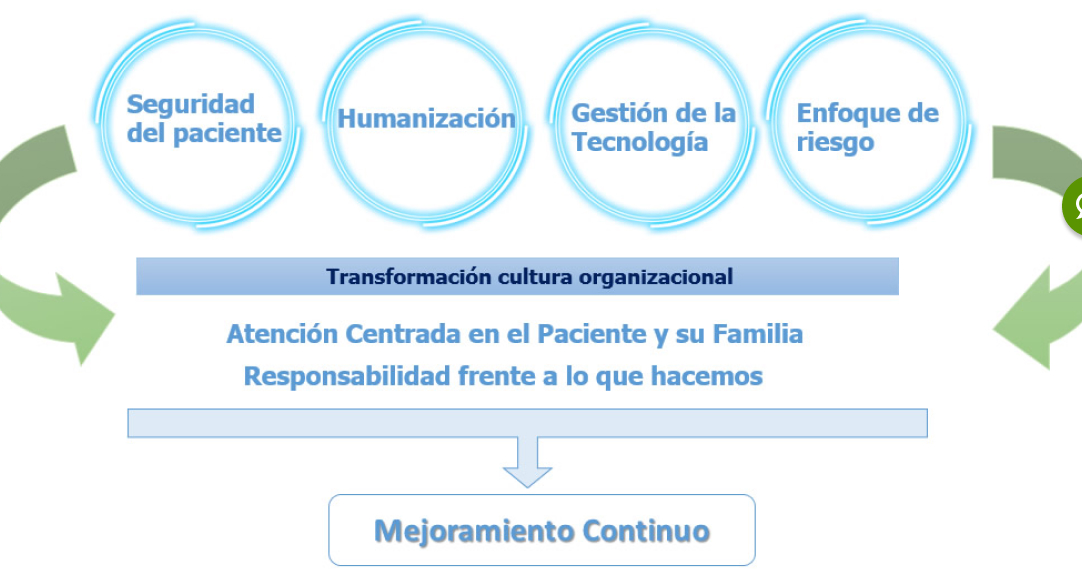 Seguridad del paciente

Humanización

Gestión de la Tecnología

Enfoque de riesgo

Transformación cultura organizacional

Atención Centrada en el Paciente y su Familia

Responsabilidad frente a lo que hacemos

Mejoramiento Continuo